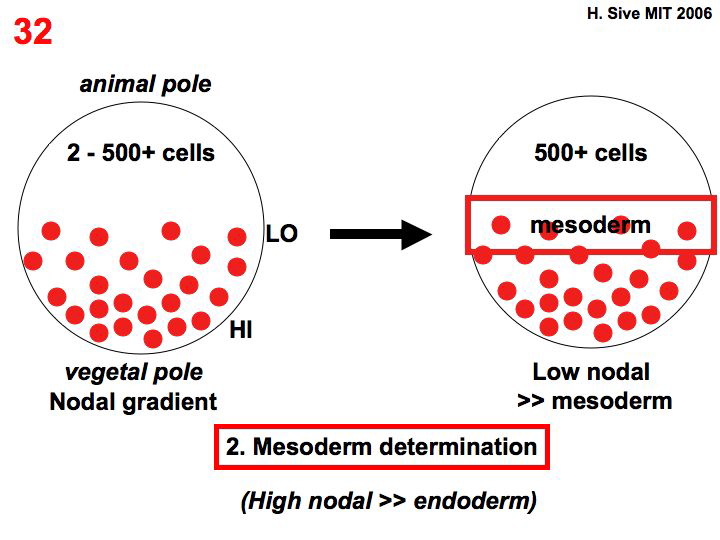 32

H. Sive MIT 2006

animal pole

2 - 500+ cells

LO

HI

vegetal pole
Nodal gradient

500+ cells

mesoderm

Low nodal
>> mesoderm

2. Mesoderm determination

(High nodal >> endoderm)